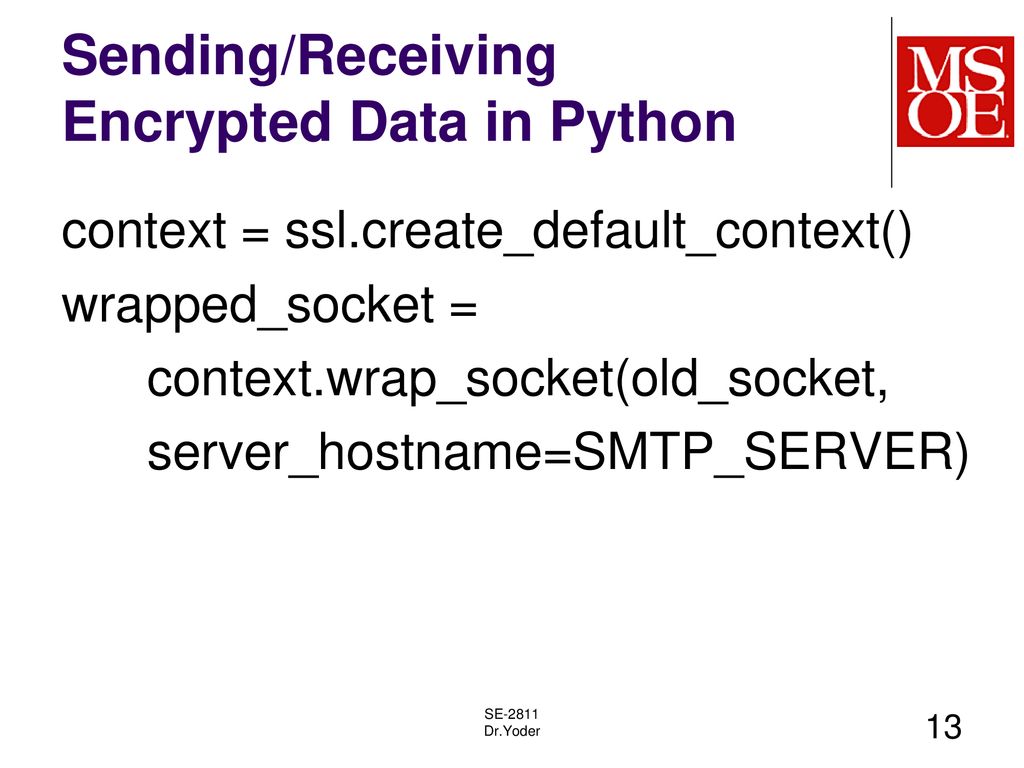 Sending/Receiving Encrypted Data in Python

MSOE

context = ssl.create_default_context()
wrapped_socket =
context.wrap_socket(old_socket,
server_hostname=SMTP_SERVER)

SE-2811
Dr.Yoder

13